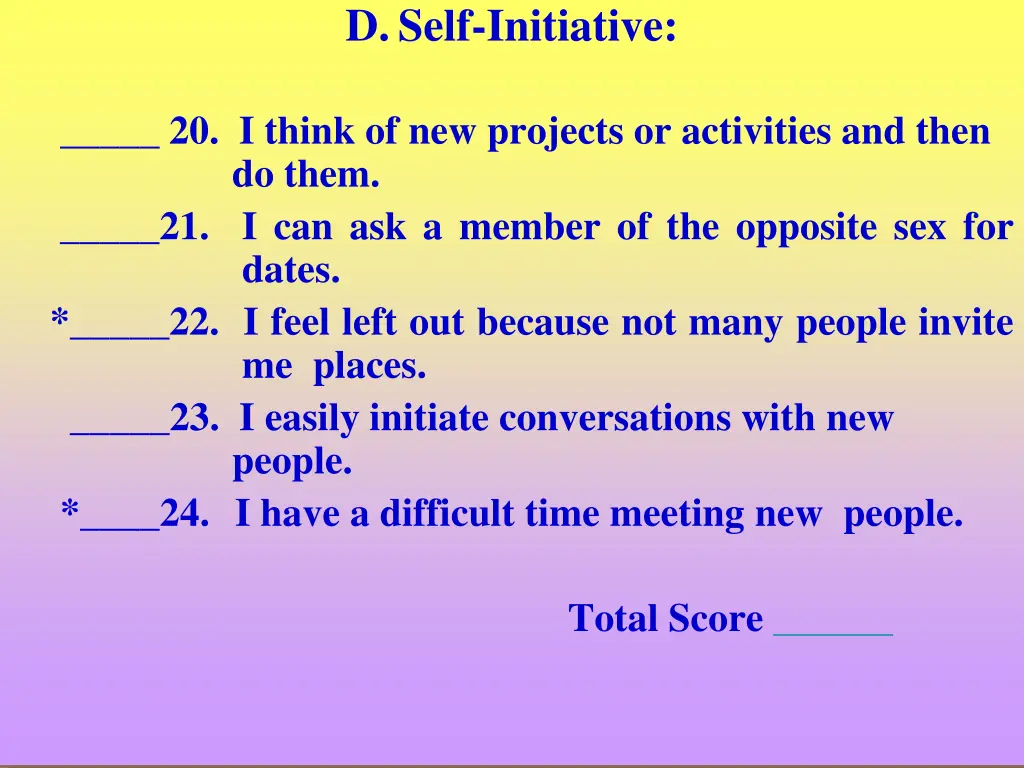 D. Self-Initiative:

_____ 20. I think of new projects or activities and then do them.

_____21. I can ask a member of the opposite sex for dates.

*_____22. I feel left out because not many people invite me places.

_____23. I easily initiate conversations with new people.

*____24. I have a difficult time meeting new people.

Total Score ______